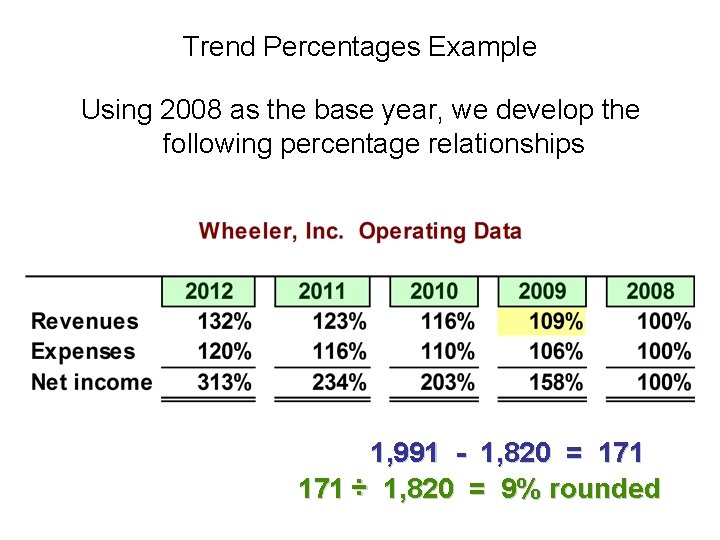 Trend Percentages Example

Using 2008 as the base year, we develop the following percentage relationships

Wheeler, Inc. Operating Data

| | 2012 | 2011 | 2010 | 2009 | 2008 |
|---|---|---|---|---|---|
| Revenues | 132% | 123% | 116% | 109% | 100% |
| Expenses | 120% | 116% | 110% | 106% | 100% |
| Net income | 313% | 234% | 203% | 158% | 100% |

1,991 - 1,820 = 171

171 ÷ 1,820 = 9% rounded